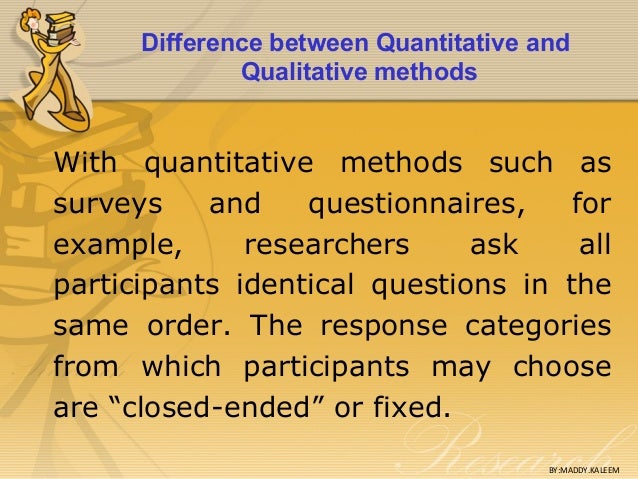 Difference between Quantitative and Qualitative methods

With quantitative methods such as surveys and questionnaires, for example, researchers ask all participants identical questions in the same order. The response categories from which participants may choose are “closed-ended” or fixed.

Research

BY:MADDY.KALEEM